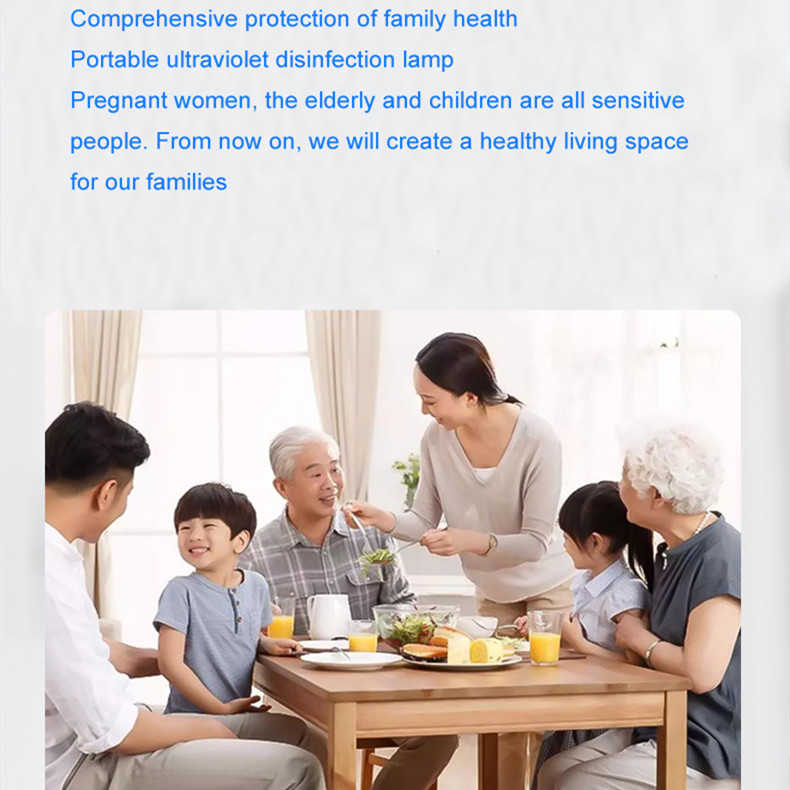 Comprehensive protection of family health
Portable ultraviolet disinfection lamp
Pregnant women, the elderly and children are all sensitive people. From now on, we will create a healthy living space for our families